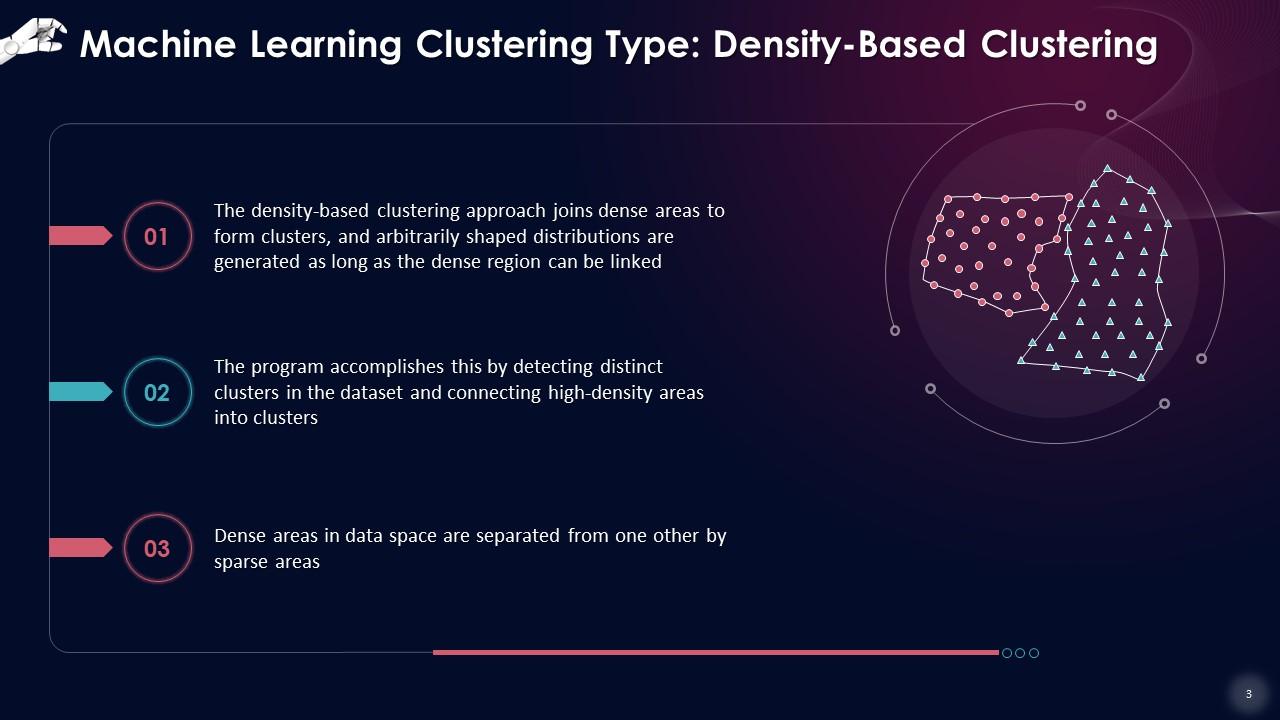 Machine Learning Clustering Type: Density-Based Clustering

01

The density-based clustering approach joins dense areas to form clusters, and arbitrarily shaped distributions are generated as long as the dense region can be linked

02

The program accomplishes this by detecting distinct clusters in the dataset and connecting high-density areas into clusters

03

Dense areas in data space are separated from one other by sparse areas

3